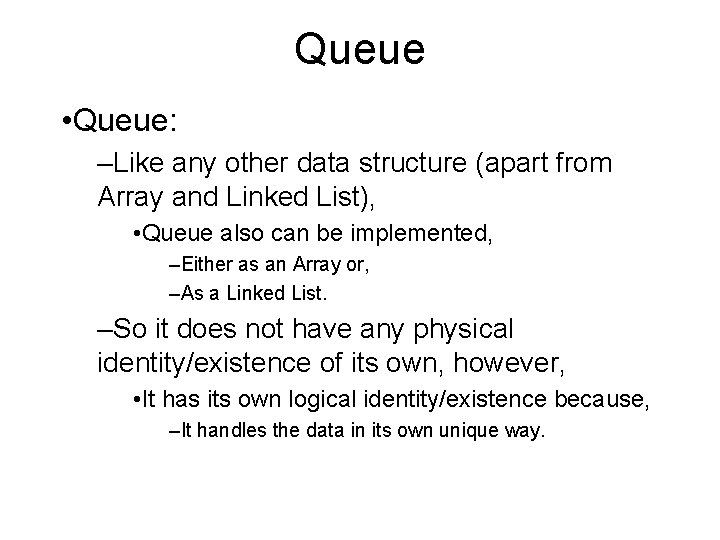 Queue

•Queue:

–Like any other data structure (apart from Array and Linked List),

•Queue also can be implemented,

–Either as an Array or,

–As a Linked List.

–So it does not have any physical identity/existence of its own, however,

•It has its own logical identity/existence because,

–It handles the data in its own unique way.